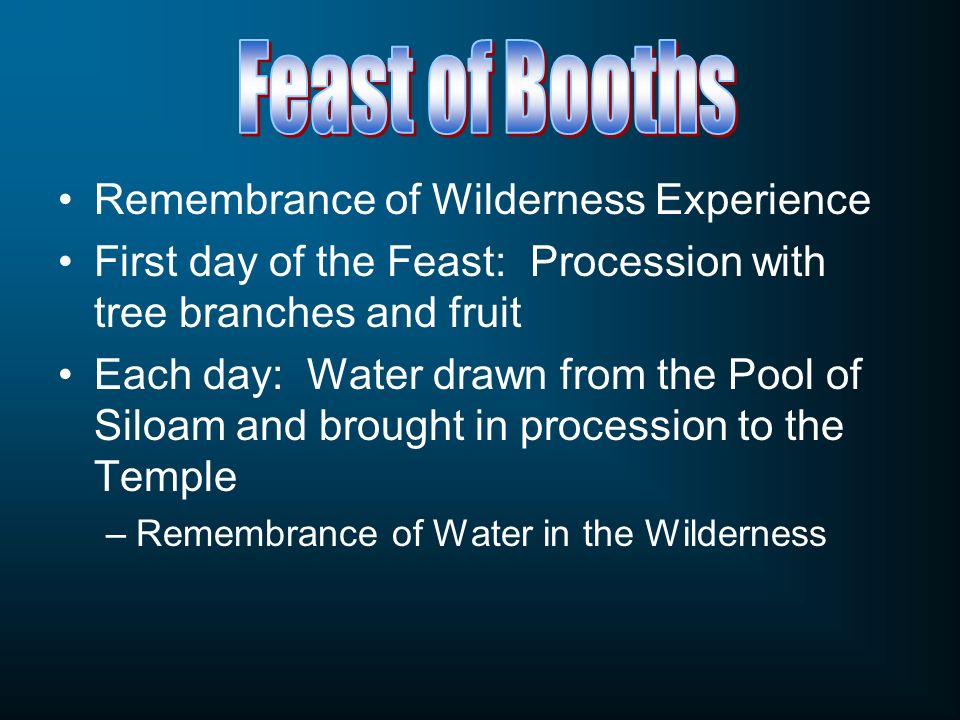 Feast of Booths

• Remembrance of Wilderness Experience
• First day of the Feast:  Procession with tree branches and fruit
• Each day:  Water drawn from the Pool of Siloam and brought in procession to the Temple
– Remembrance of Water in the Wilderness